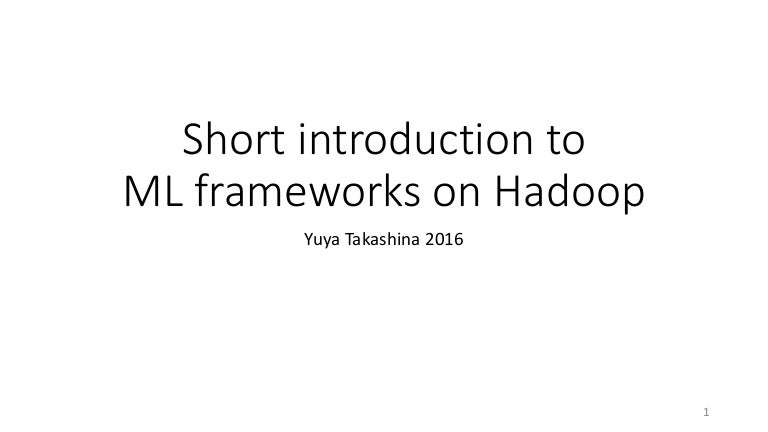 Short introduction to
ML frameworks on Hadoop

Yuya Takashina 2016

1